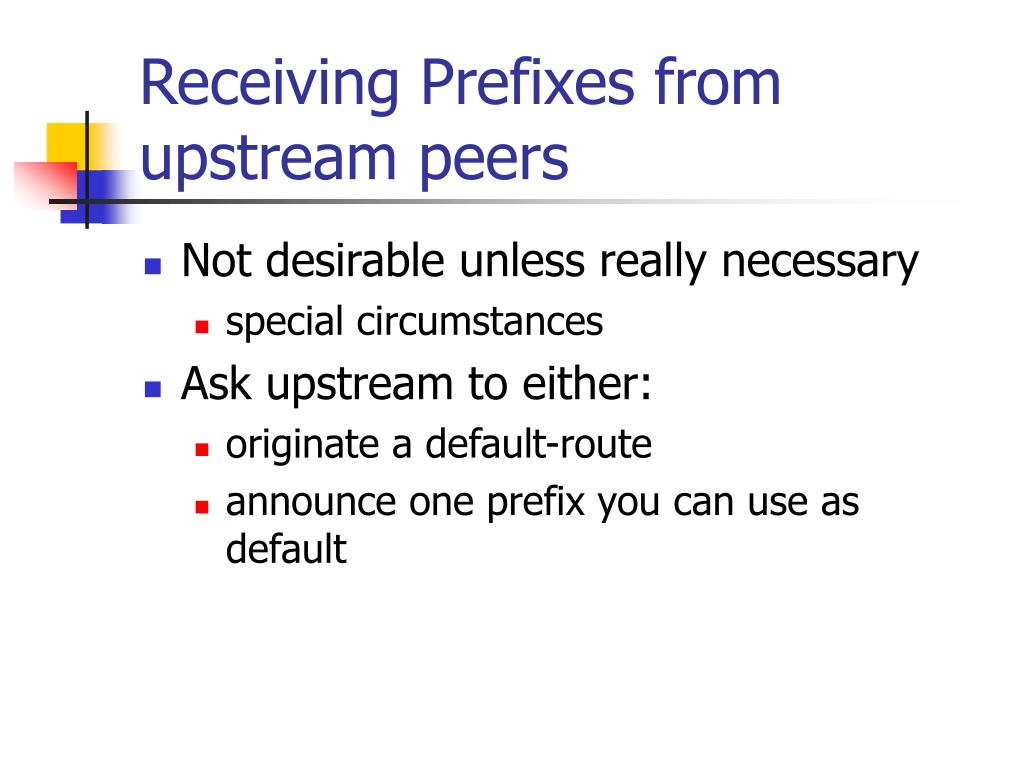 Receiving Prefixes from upstream peers

- Not desirable unless really necessary
  - special circumstances
- Ask upstream to either:
  - originate a default-route
  - announce one prefix you can use as default